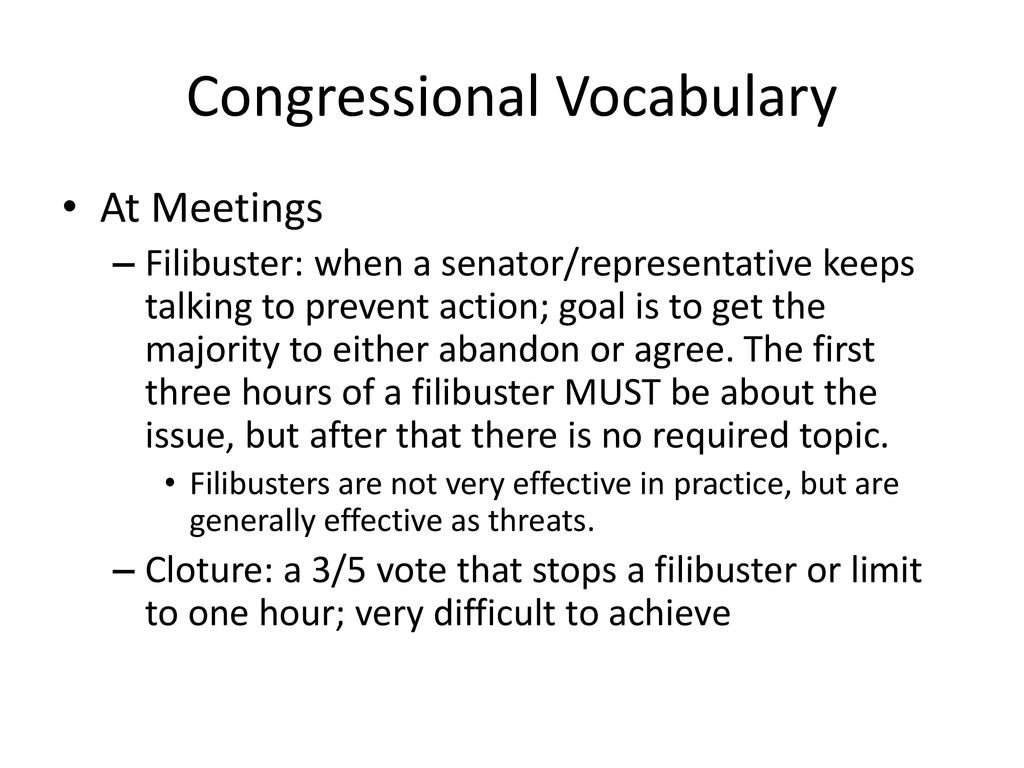 Congressional Vocabulary

• At Meetings

– Filibuster: when a senator/representative keeps talking to prevent action; goal is to get the majority to either abandon or agree. The first three hours of a filibuster MUST be about the issue, but after that there is no required topic.

• Filibusters are not very effective in practice, but are generally effective as threats.

– Cloture: a 3/5 vote that stops a filibuster or limit to one hour; very difficult to achieve